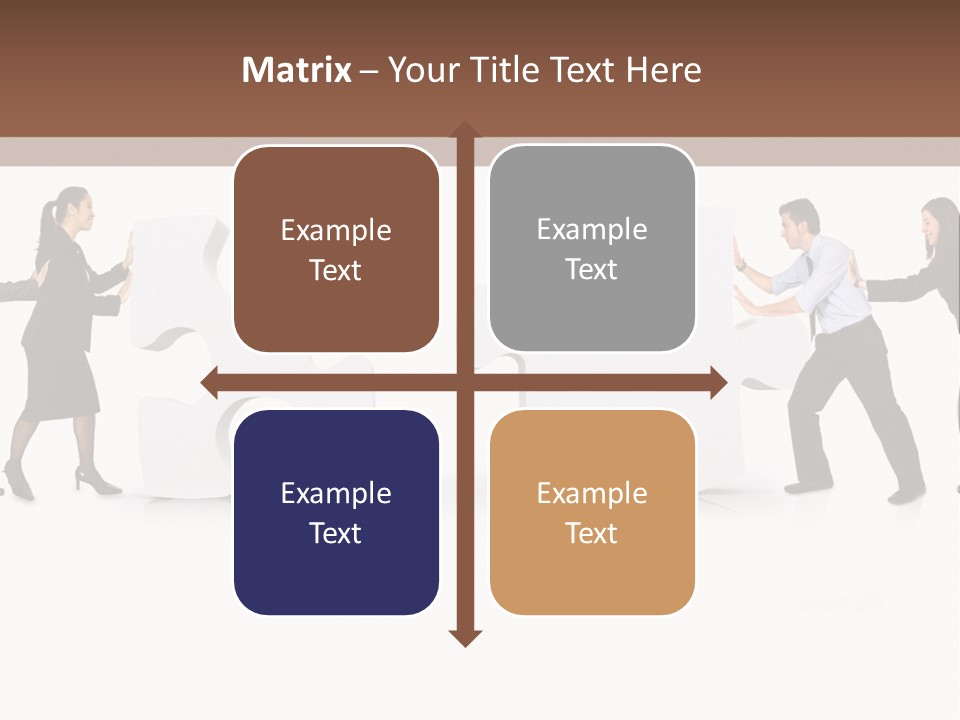 Matrix – Your Title Text Here

Example Text

Example Text

Example Text

Example Text